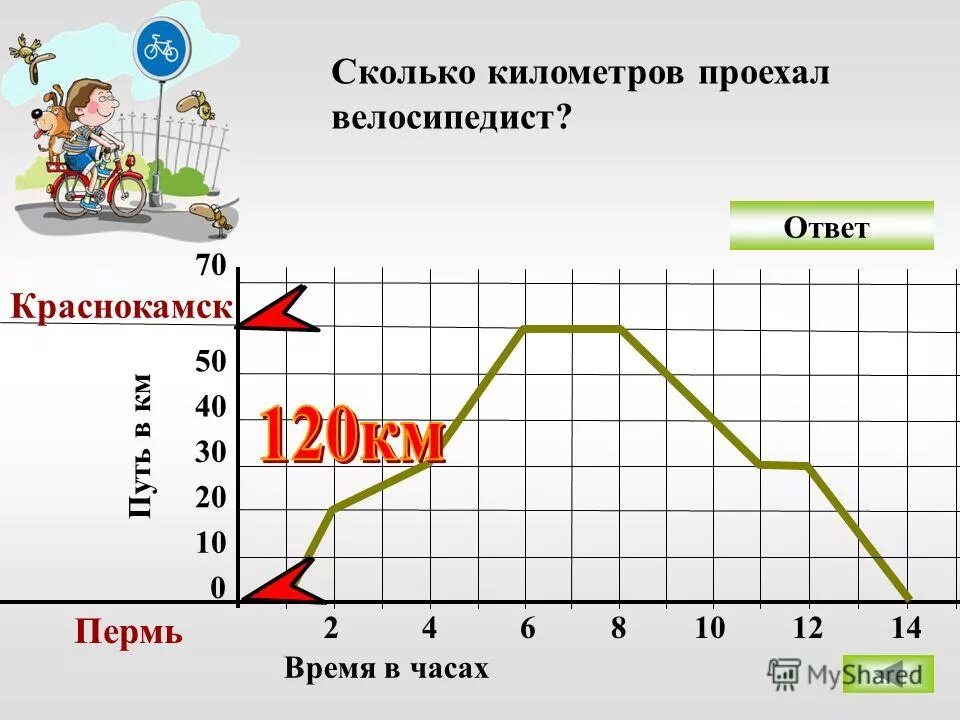 Сколько километров проехал велосипедист?

Ответ

70
Краснокамск
50
40
30
20
10
0
Путь в км

120км

Пермь
2
4
6
8
10
12
14
Время в часах

MyShared